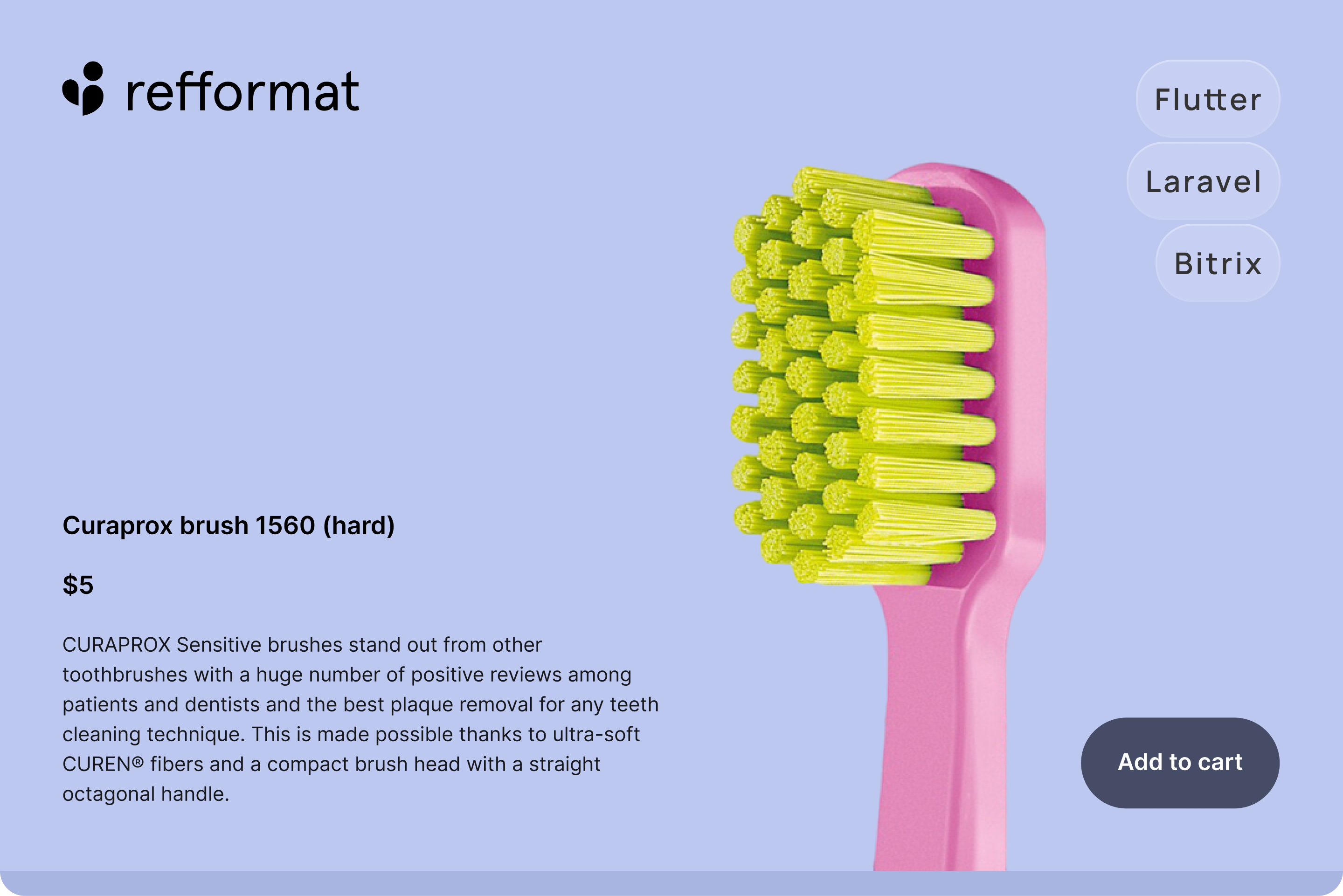 refformat

Flutter

Laravel

Bitrix

Curaprox brush 1560 (hard)

$5

CURAPROX Sensitive brushes stand out from other toothbrushes with a huge number of positive reviews among patients and dentists and the best plaque removal for any teeth cleaning technique. This is made possible thanks to ultra-soft CUREN® fibers and a compact brush head with a straight octagonal handle.

Add to cart